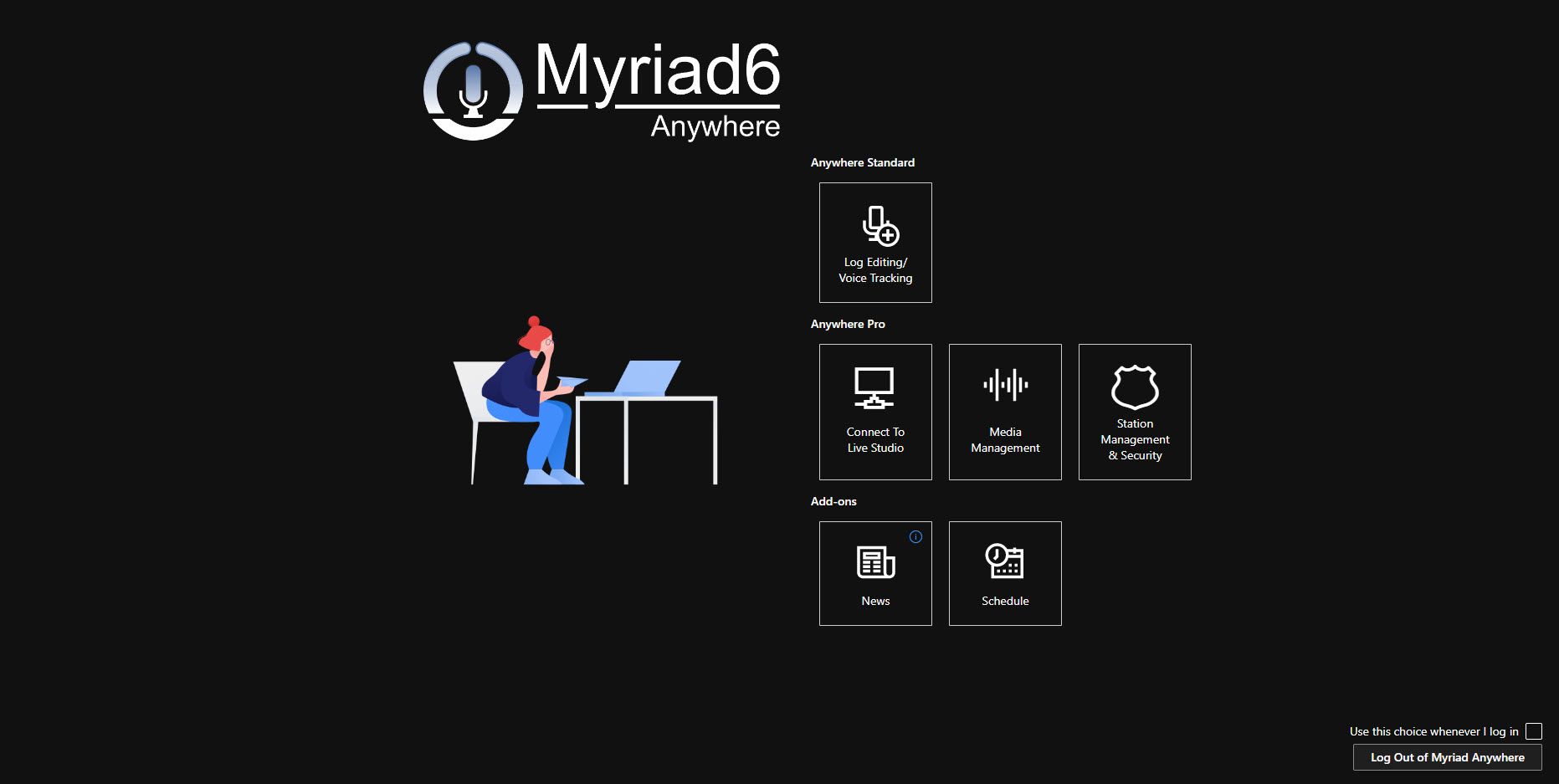 Myriad6
Anywhere

Anywhere Standard

Log Editing/ Voice Tracking

Anywhere Pro

Connect To Live Studio

Media Management

Station Management & Security

Add-ons

News

Schedule

Use this choice whenever I log in

Log Out of Myriad Anywhere